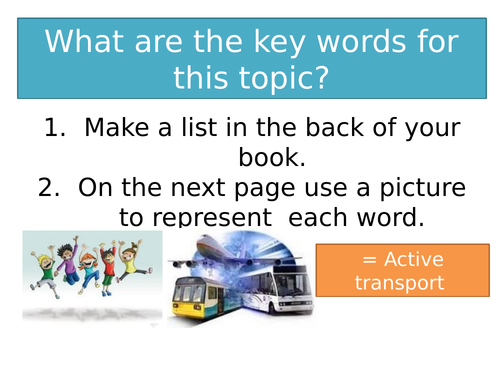 What are the key words for this topic?

1. Make a list in the back of your book.
2. On the next page use a picture to represent each word.

= Active transport